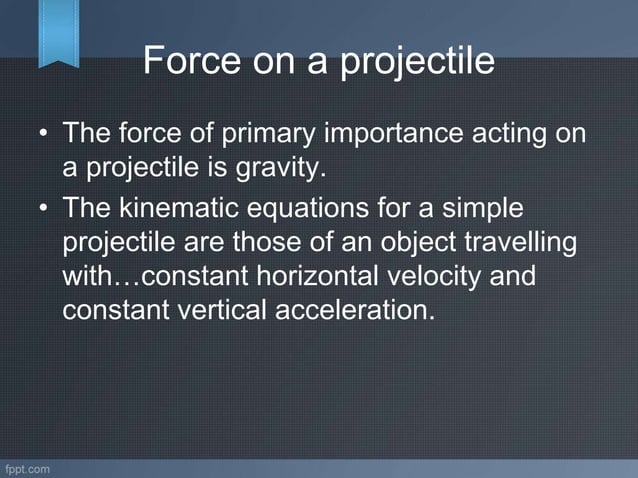 Force on a projectile

• The force of primary importance acting on a projectile is gravity.

• The kinematic equations for a simple projectile are those of an object travelling with…constant horizontal velocity and constant vertical acceleration.

fppt.com